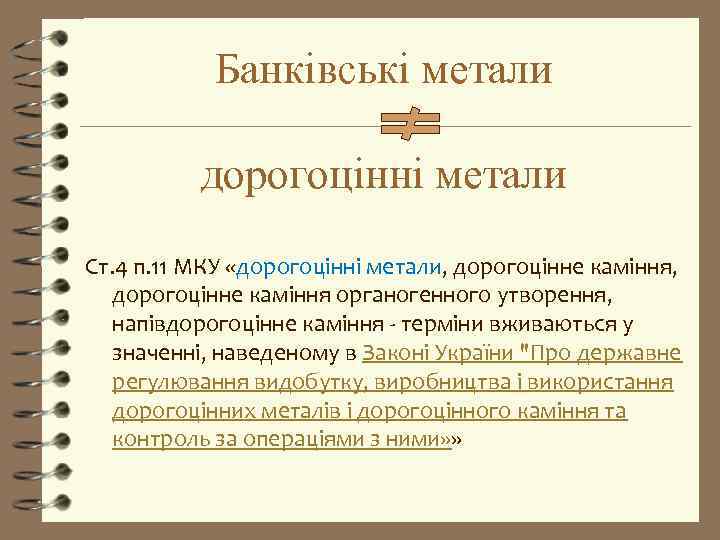 Банківські метали

$\neq$

дорогоцінні метали

Ст.4 п.11 МКУ «дорогоцінні метали, дорогоцінне каміння, дорогоцінне каміння органогенного утворення, напівдорогоцінне каміння - терміни вживаються у значенні, наведеному в Законі України "Про державне регулювання видобутку, виробництва і використання дорогоцінних металів і дорогоцінного каміння та контроль за операціями з ними»»